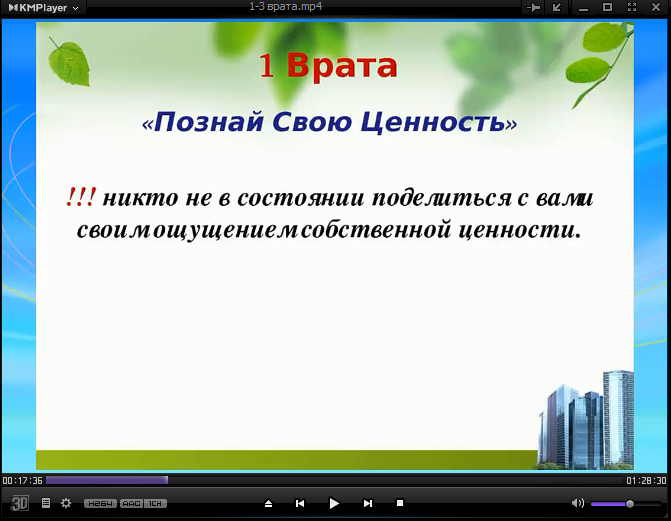 KMPlayer

1-3 врата.mp4

1 Врата

«Познай Свою Ценность»

!!! никто не в состоянии поделиться с вами своим ощущением собственной ценности.

00:17:36

01:28:30

3D

H264 AAC 1CH